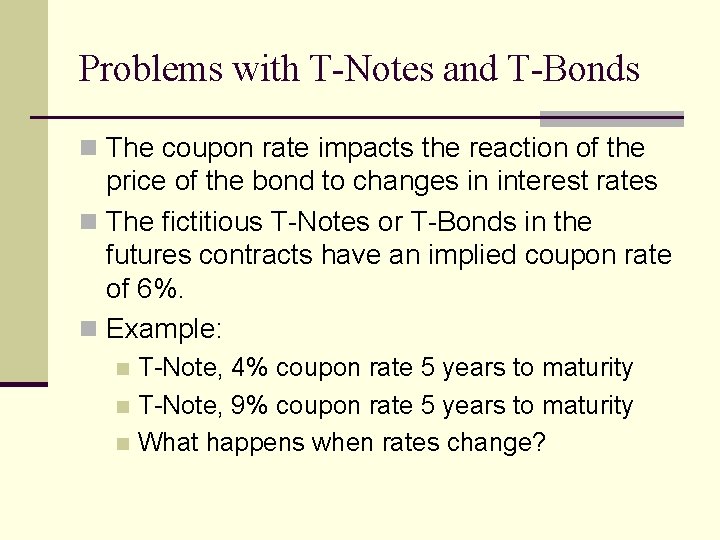 Problems with T-Notes and T-Bonds

The coupon rate impacts the reaction of the price of the bond to changes in interest rates

The fictitious T-Notes or T-Bonds in the futures contracts have an implied coupon rate of 6%.

Example:

T-Note, 4% coupon rate 5 years to maturity

T-Note, 9% coupon rate 5 years to maturity

What happens when rates change?